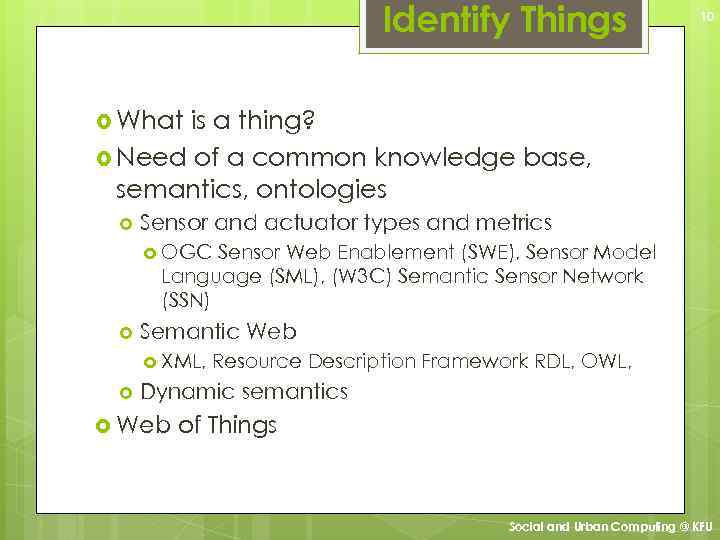 Identify Things

10

What is a thing?

Need of a common knowledge base, semantics, ontologies

Sensor and actuator types and metrics

OGC Sensor Web Enablement (SWE), Sensor Model Language (SML), (W3C) Semantic Sensor Network (SSN)

Semantic Web

XML, Resource Description Framework RDL, OWL,

Dynamic semantics

Web of Things

Social and Urban Computing @ KFU